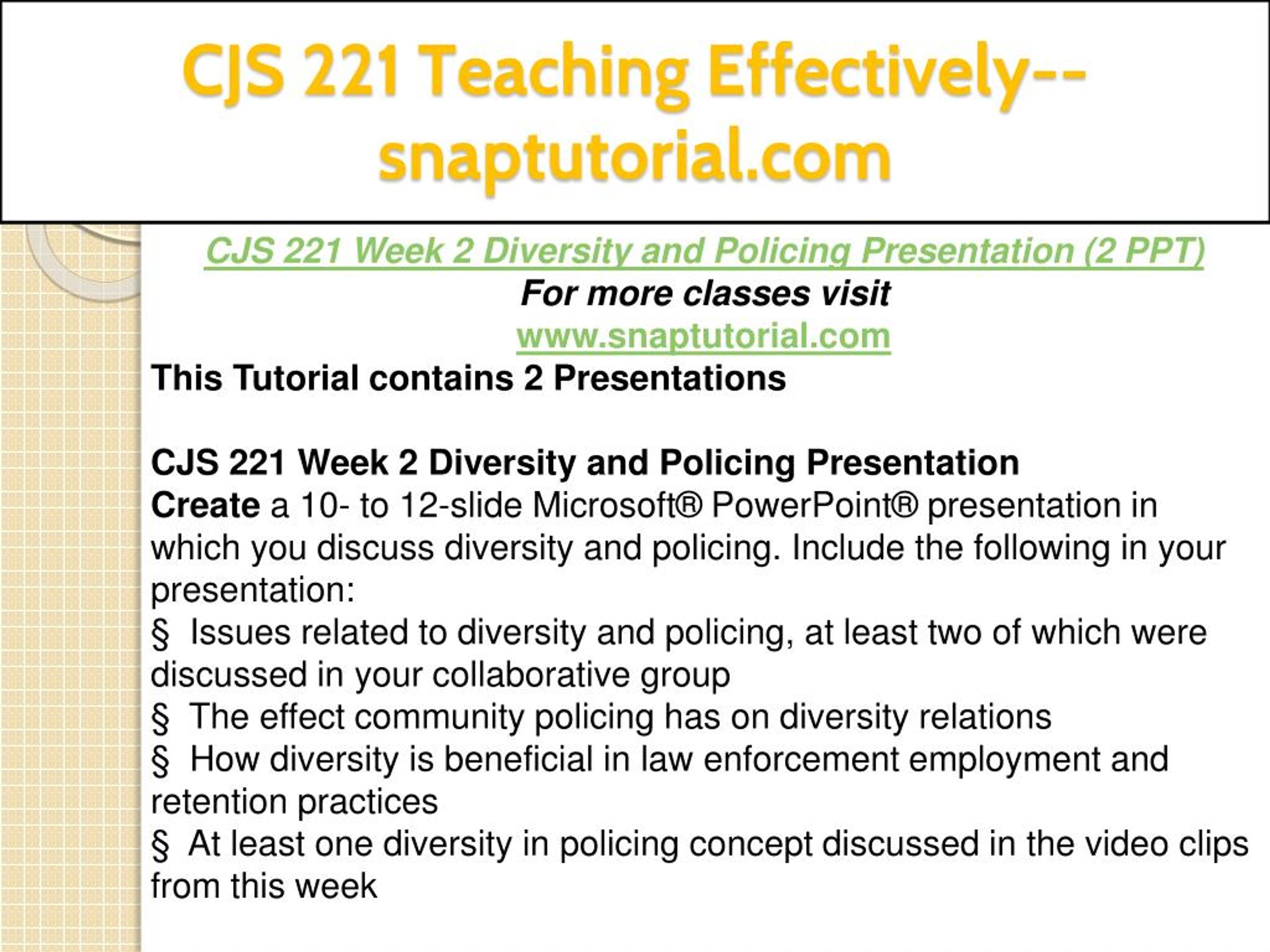 CJS 221 Teaching Effectively--snaptutorial.com

CJS 221 Week 2 Diversity and Policing Presentation (2 PPT)
For more classes visit
www.snaptutorial.com
This Tutorial contains 2 Presentations

CJS 221 Week 2 Diversity and Policing Presentation
Create a 10- to 12-slide Microsoft® PowerPoint® presentation in which you discuss diversity and policing. Include the following in your presentation:
§ Issues related to diversity and policing, at least two of which were discussed in your collaborative group
§ The effect community policing has on diversity relations
§ How diversity is beneficial in law enforcement employment and retention practices
§ At least one diversity in policing concept discussed in the video clips from this week